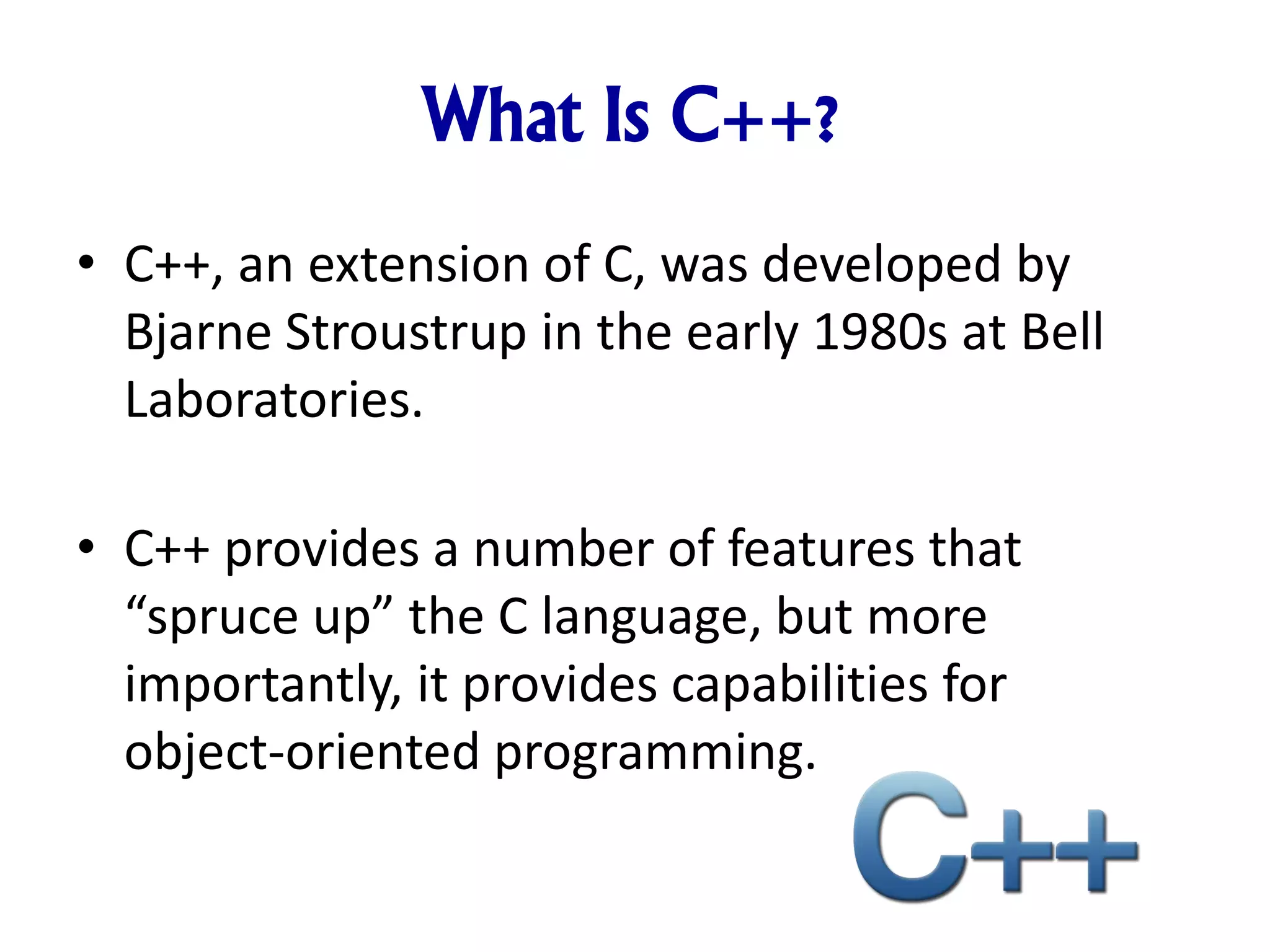 What Is C++?

• C++, an extension of C, was developed by Bjarne Stroustrup in the early 1980s at Bell Laboratories.

• C++ provides a number of features that “spruce up” the C language, but more importantly, it provides capabilities for object-oriented programming.

C++